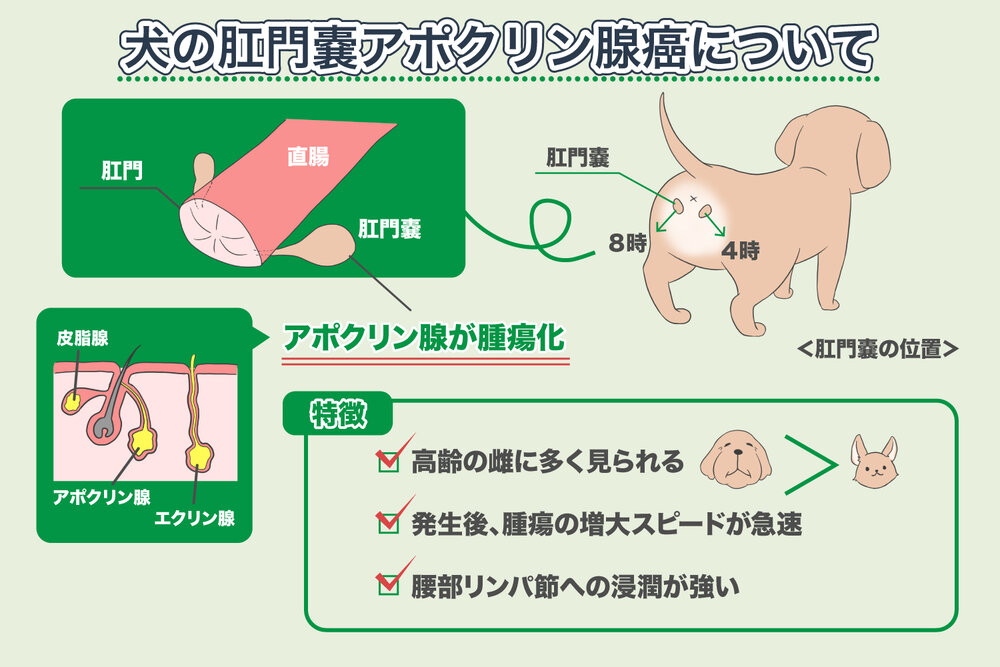 犬の肛門嚢アポクリン腺癌について

肛門

直腸

肛門嚢

肛門嚢

8時

4時

<肛門嚢の位置>

皮脂腺

アポクリン腺

エクリン腺

アポクリン腺が腫瘍化

特徴

高齢の雌に多く見られる

発生後、腫瘍の増大スピードが急速

腰部リンパ節への浸潤が強い